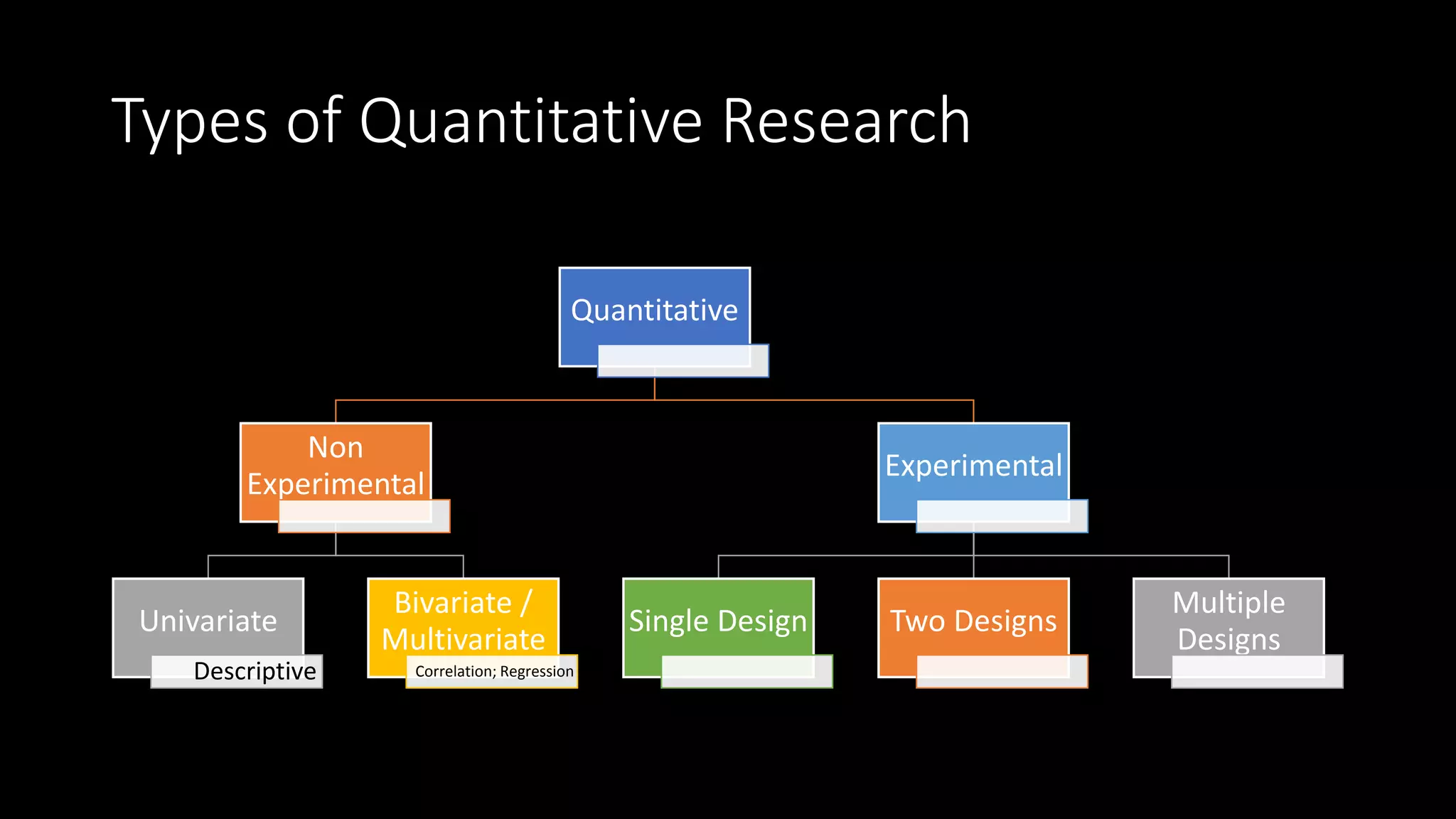 Types of Quantitative Research

Quantitative

Non Experimental

Experimental

Univariate

Descriptive

Bivariate / Multivariate

Correlation; Regression

Single Design

Two Designs

Multiple Designs